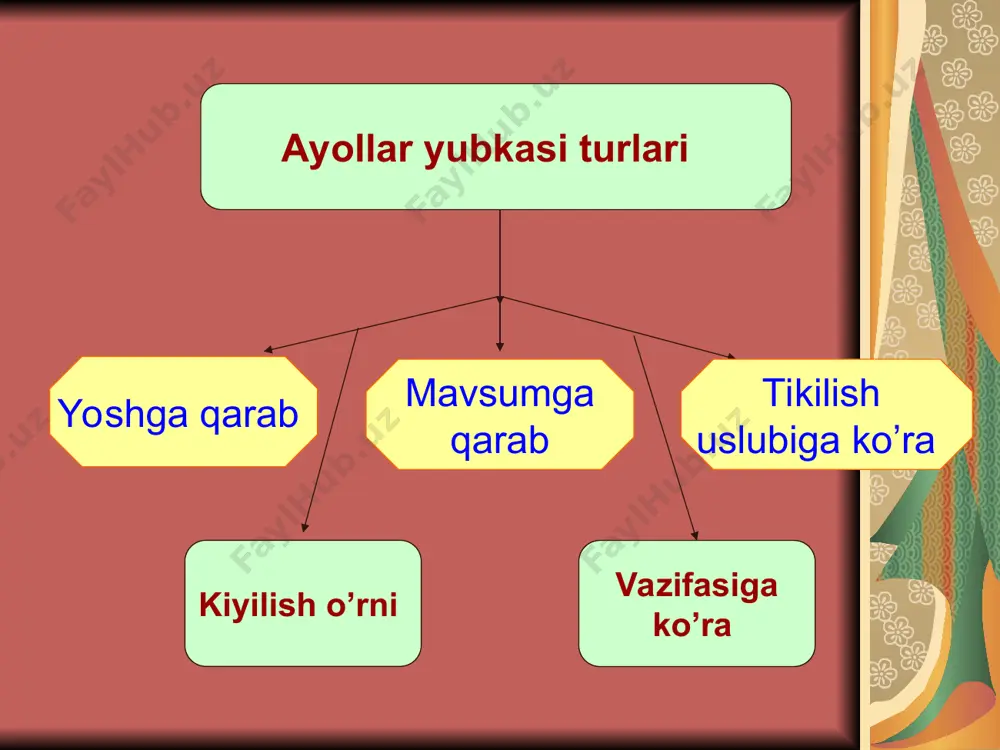 Ayollar yubkasi turlari

Yoshga qarab

Mavsumga qarab

Tikilish uslubiga ko’ra

Kiyilish o’rni

Vazifasiga ko’ra

FaylHub.uz